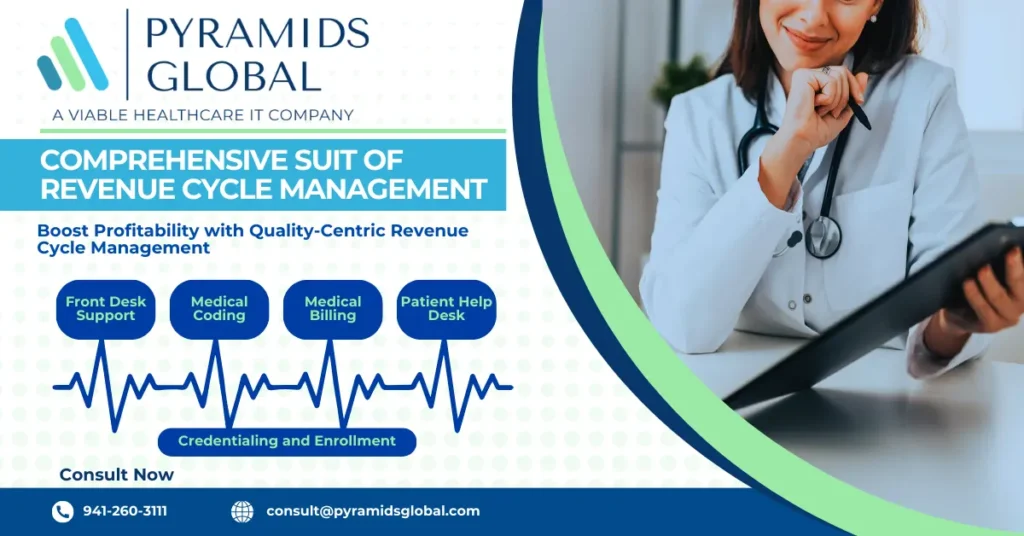 PYRAMIDS GLOBAL
A VIABLE HEALTHCARE IT COMPANY

COMPREHENSIVE SUIT OF REVENUE CYCLE MANAGEMENT

Boost Profitability with Quality-Centric Revenue Cycle Management

Front Desk Support

Medical Coding

Medical Billing

Patient Help Desk

Credentialing and Enrollment

Consult Now

941-260-3111

consult@pyramidsglobal.com